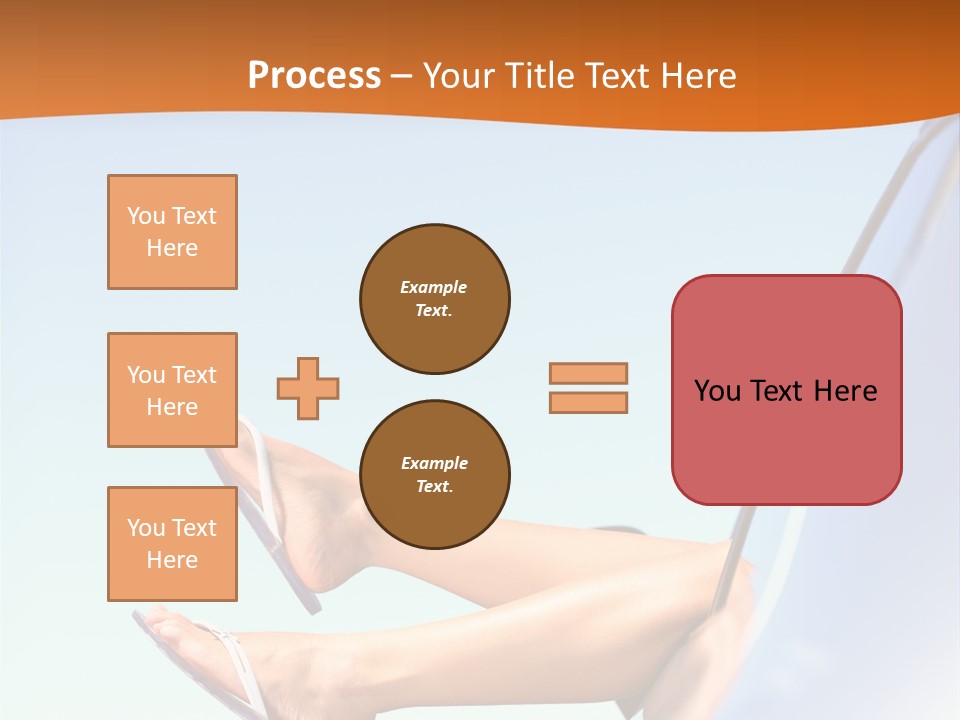 Process – Your Title Text Here

You Text Here

You Text Here

You Text Here

Example Text.

Example Text.

You Text Here